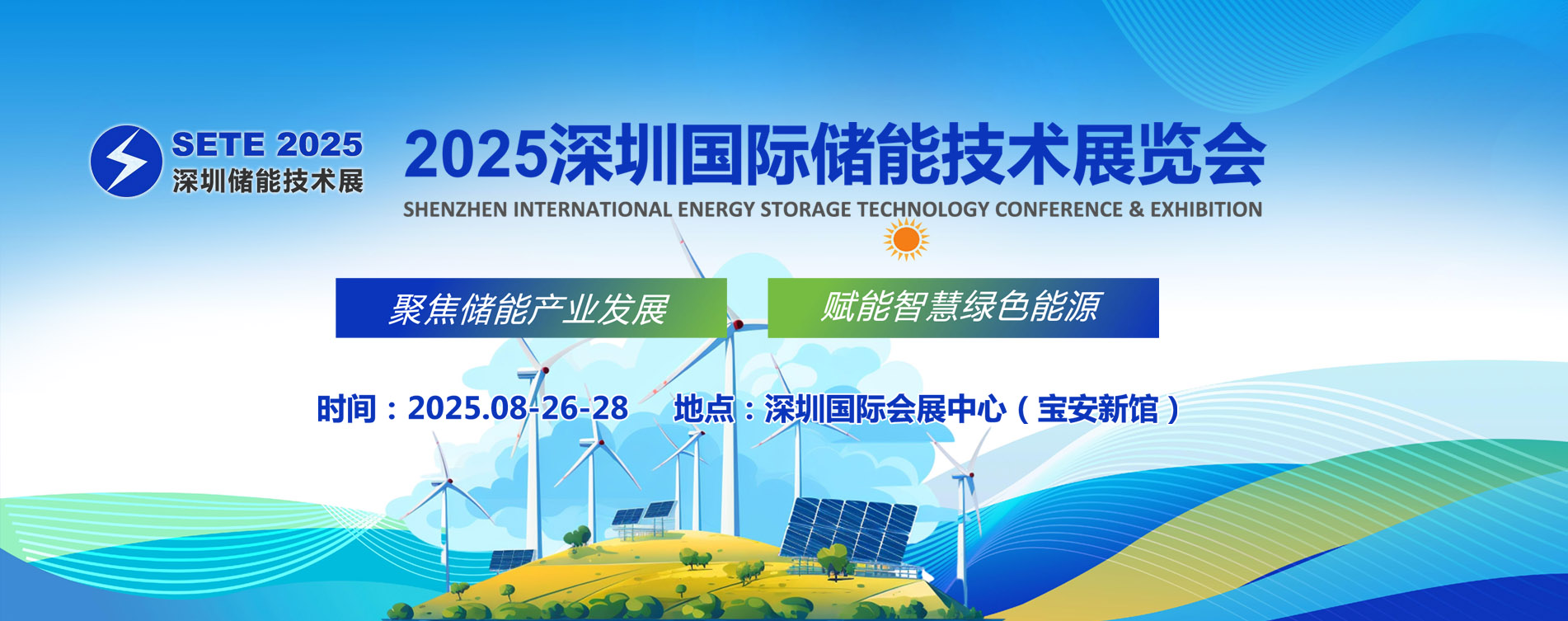 SETE 2025
深圳储能技术展

2025深圳国际储能技术展览会
SHENZHEN INTERNATIONAL ENERGY STORAGE TECHNOLOGY CONFERENCE & EXHIBITION

聚焦储能产业发展
赋能智慧绿色能源

时间：2025.08-26-28　地点：深圳国际会展中心（宝安新馆）